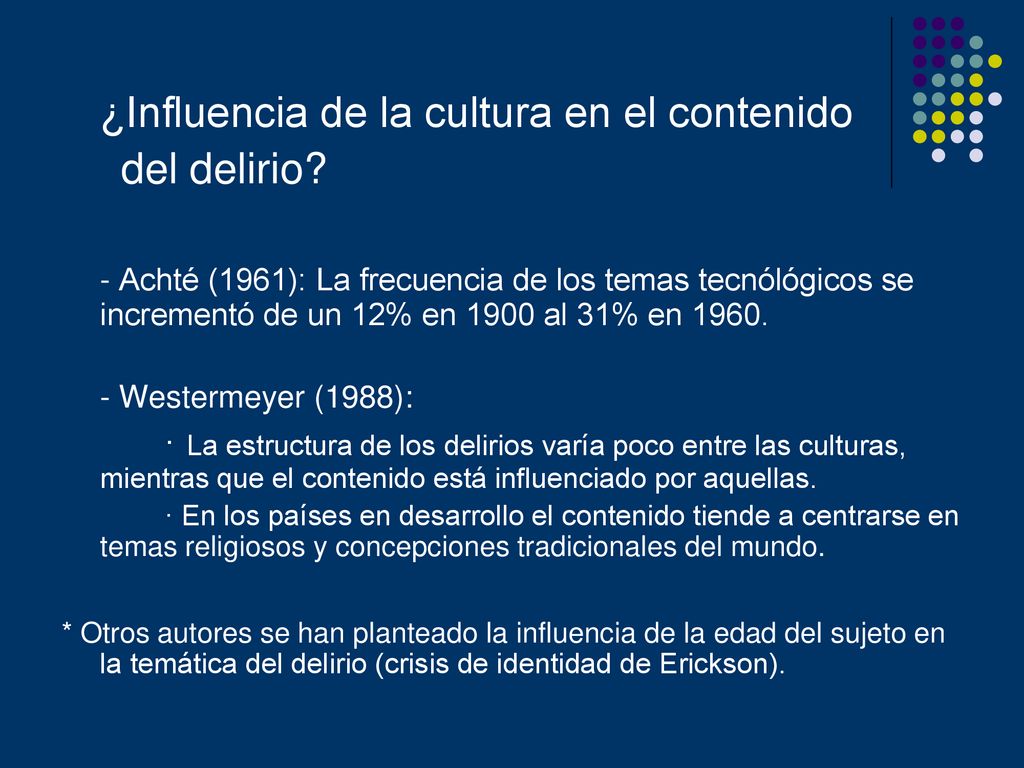 ¿Influencia de la cultura en el contenido del delirio?

- Achté (1961): La frecuencia de los temas tecnólógicos se incrementó de un 12% en 1900 al 31% en 1960.

- Westermeyer (1988):

· La estructura de los delirios varía poco entre las culturas, mientras que el contenido está influenciado por aquellas.

· En los países en desarrollo el contenido tiende a centrarse en temas religiosos y concepciones tradicionales del mundo.

* Otros autores se han planteado la influencia de la edad del sujeto en la temática del delirio (crisis de identidad de Erickson).